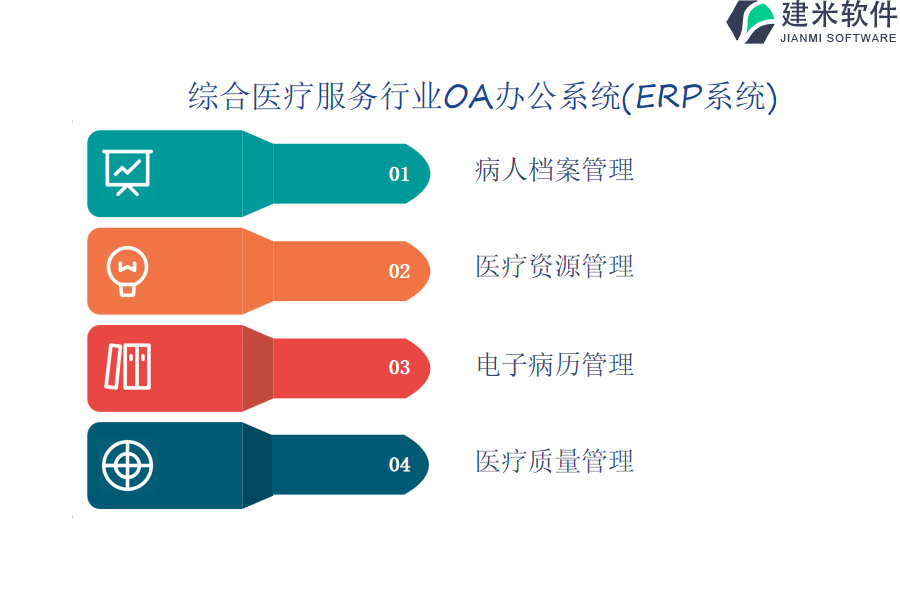 建米软件
JIANMI SOFTWARE

综合医疗服务行业OA办公系统(ERP系统)

01
病人档案管理

02
医疗资源管理

03
电子病历管理

04
医疗质量管理